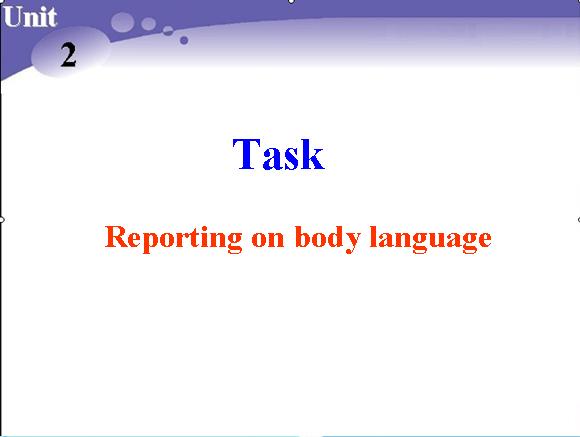 Unit
2

Task

Reporting on body language